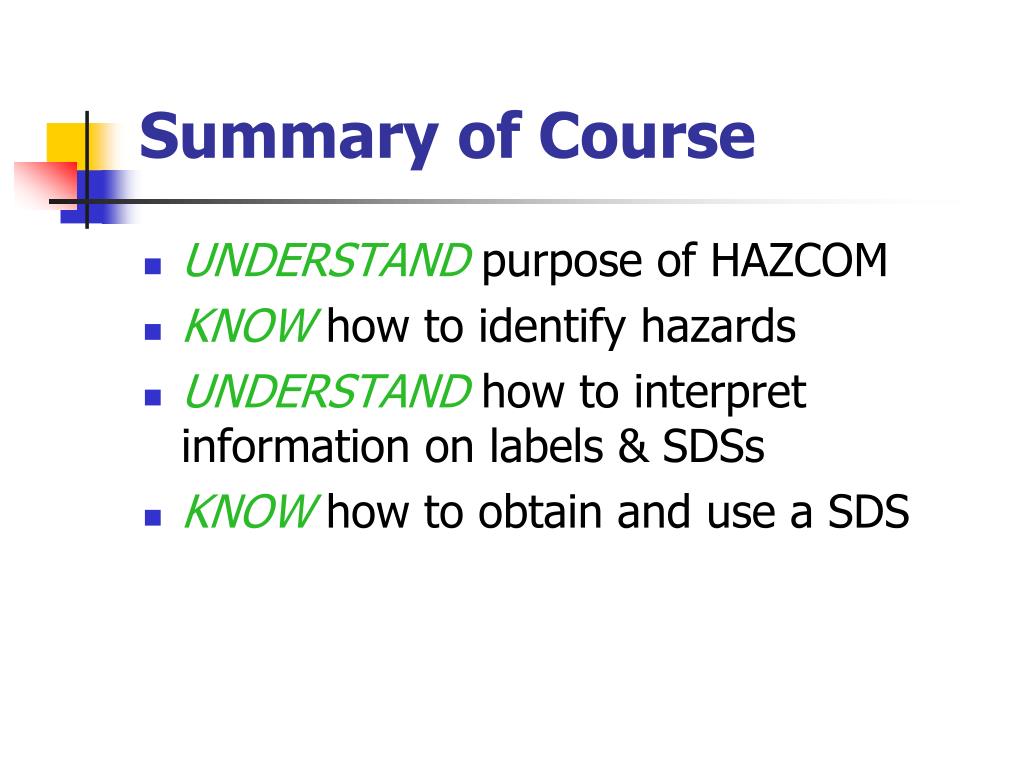 Summary of Course

- UNDERSTAND purpose of HAZCOM
- KNOW how to identify hazards
- UNDERSTAND how to interpret information on labels & SDSs
- KNOW how to obtain and use a SDS